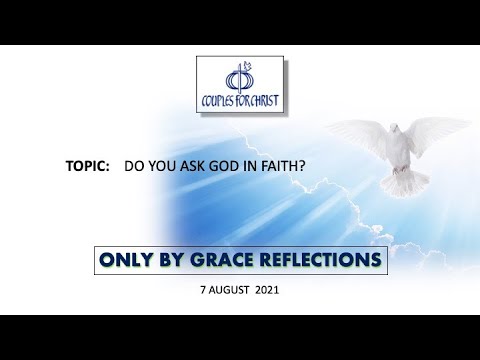 COUPLES FOR CHRIST

TOPIC: DO YOU ASK GOD IN FAITH?

ONLY BY GRACE REFLECTIONS

7 AUGUST 2021